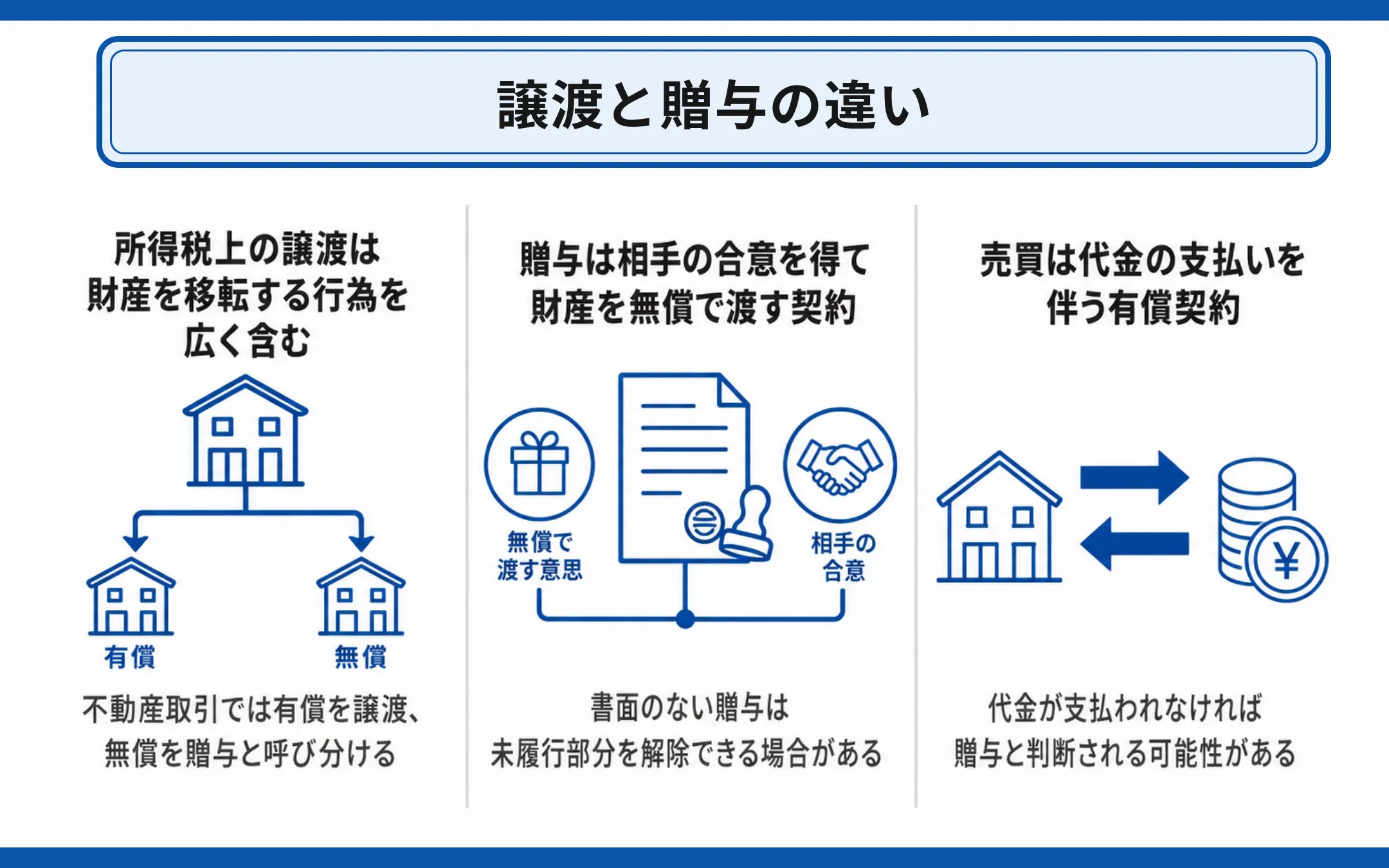 譲渡と贈与の違い

所得税上の譲渡は財産を移転する行為を広く含む

有償

無償

不動産取引では有償を譲渡、無償を贈与と呼び分ける

贈与は相手の合意を得て財産を無償で渡す契約

無償で渡す意思

相手の合意

書面のない贈与は未履行部分を解除できる場合がある

売買は代金の支払いを伴う有償契約

¥

代金が支払われなければ贈与と判断される可能性がある